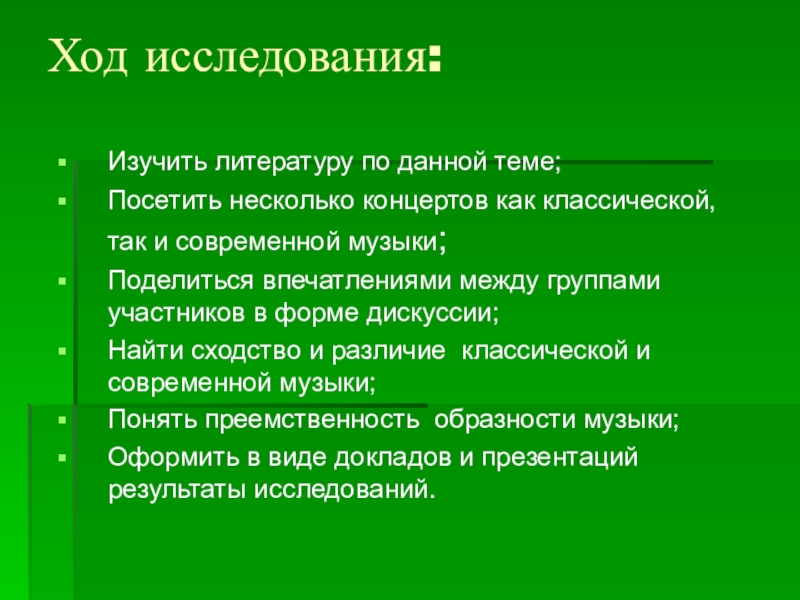 Ход исследования:

Изучить литературу по данной теме;
Посетить несколько концертов как классической, так и современной музыки;
Поделиться впечатлениями между группами участников в форме дискуссии;
Найти сходство и различие классической и современной музыки;
Понять преемственность образности музыки;
Оформить в виде докладов и презентаций результаты исследований.